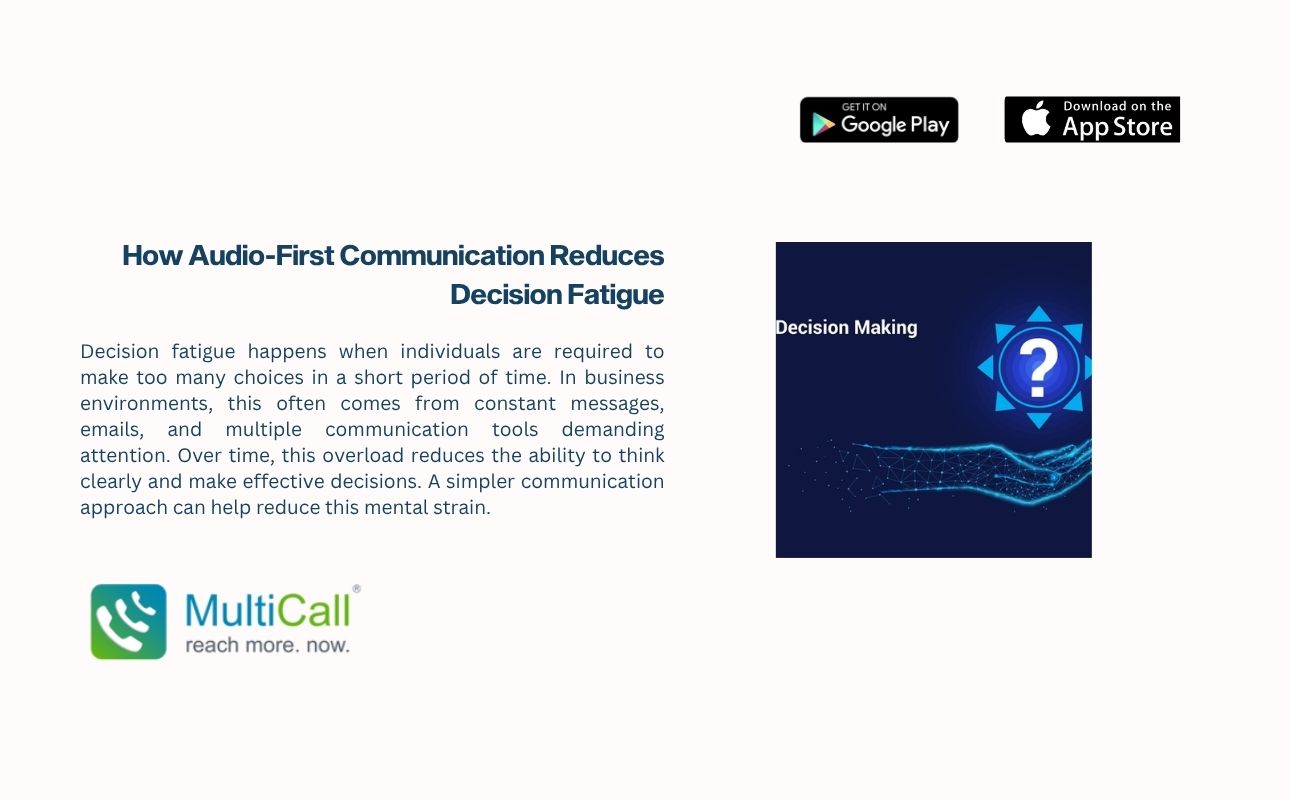 GET IT ON
Google Play

Download on the
App Store

How Audio-First Communication Reduces Decision Fatigue

Decision fatigue happens when individuals are required to make too many choices in a short period of time. In business environments, this often comes from constant messages, emails, and multiple communication tools demanding attention. Over time, this overload reduces the ability to think clearly and make effective decisions. A simpler communication approach can help reduce this mental strain.

Decision Making

?

MultiCall®
reach more. now.